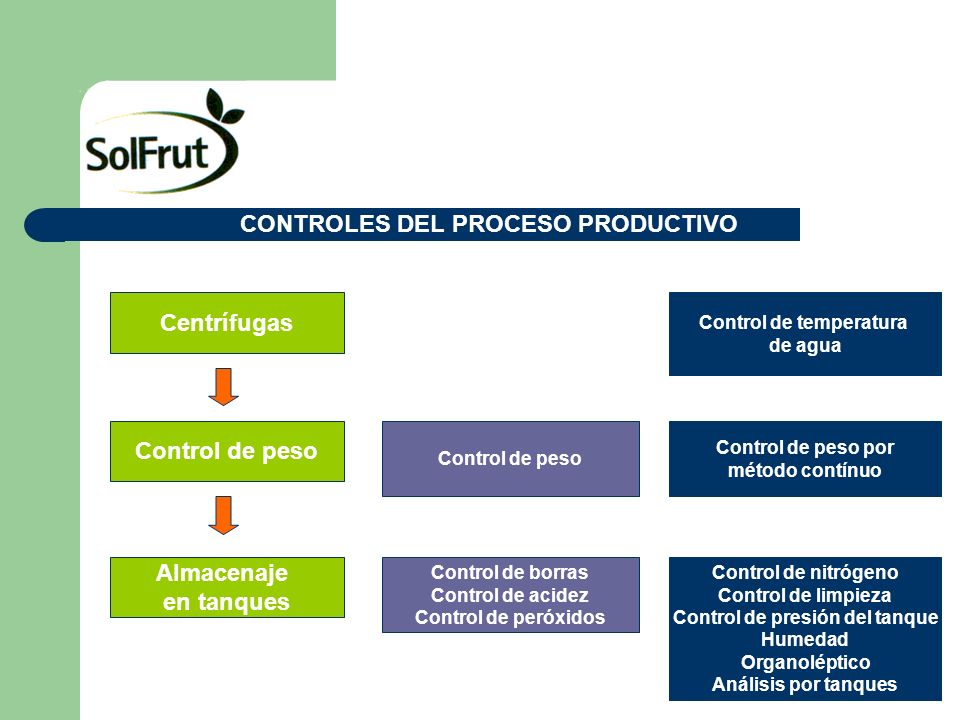 SolFrut

CONTROLES DEL PROCESO PRODUCTIVO

Centrífugas

Control de temperatura de agua

Control de peso

Control de peso

Control de peso por método contínuo

Almacenaje en tanques

Control de borras
Control de acidez
Control de peróxidos

Control de nitrógeno
Control de limpieza
Control de presión del tanque
Humedad
Organoléptico
Análisis por tanques